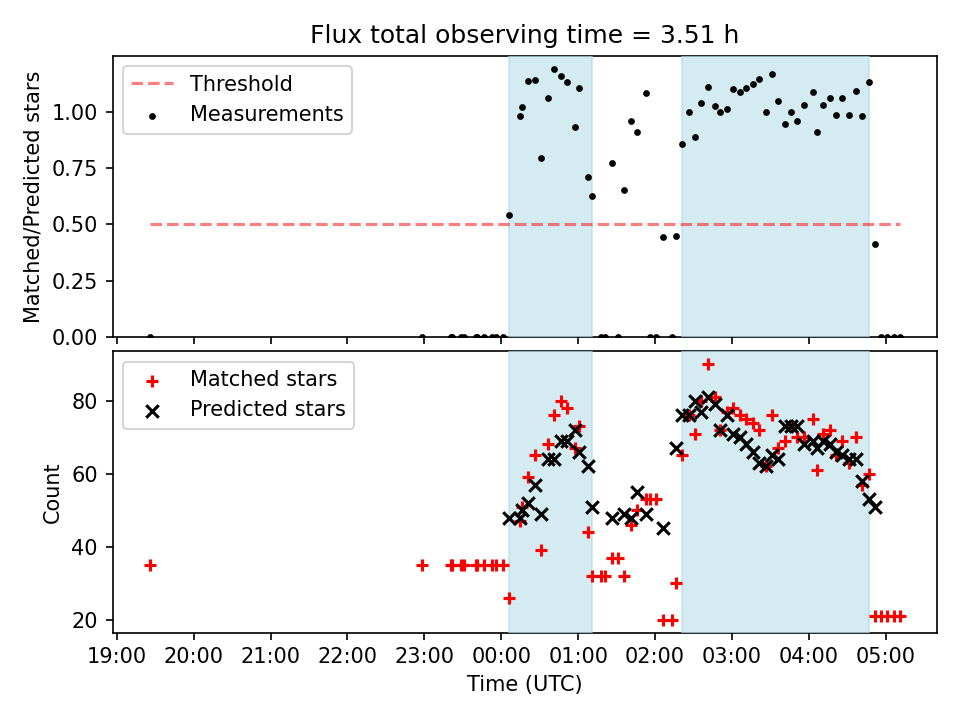 Flux total observing time = 3.51 h

Threshold
Measurements

Matched/Predicted stars

1.00
0.75
0.50
0.25
0.00

Matched stars
Predicted stars

Count

80
60
40
20

19:00
20:00
21:00
22:00
23:00
00:00
01:00
02:00
03:00
04:00
05:00

Time (UTC)